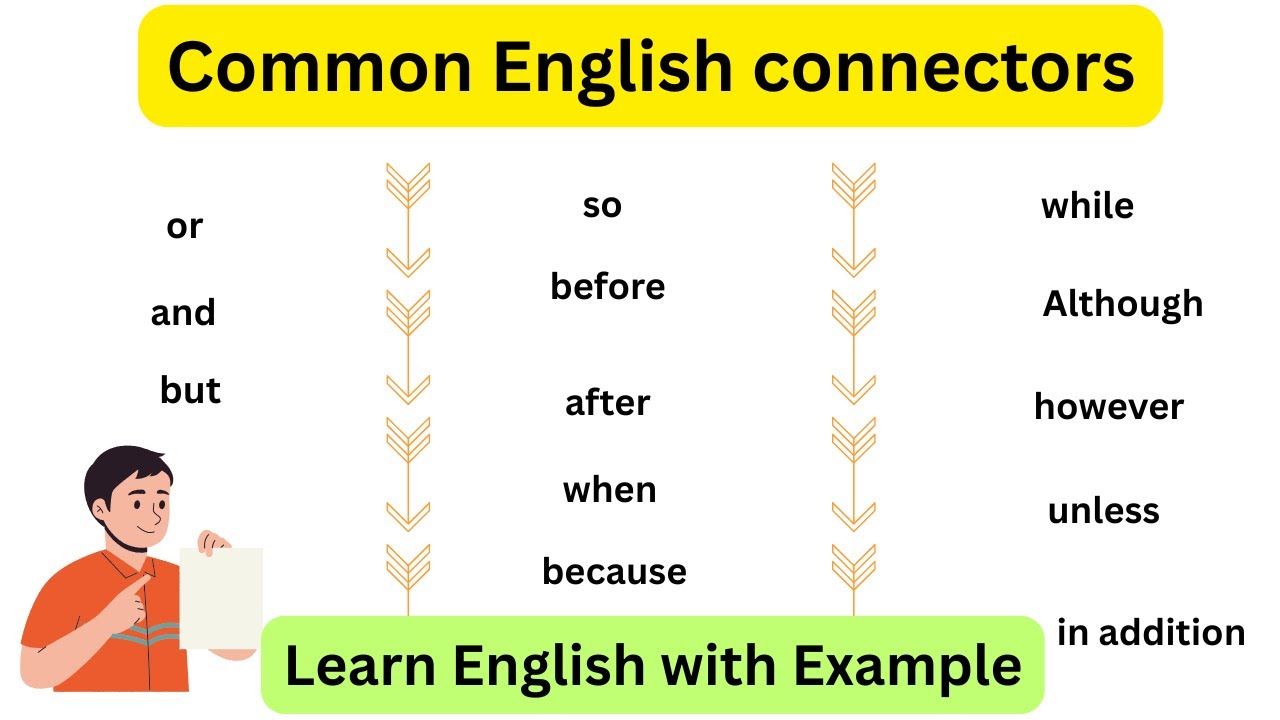 Common English connectors

or

and

but

so

before

after

when

because

while

Although

however

unless

in addition

Learn English with Example